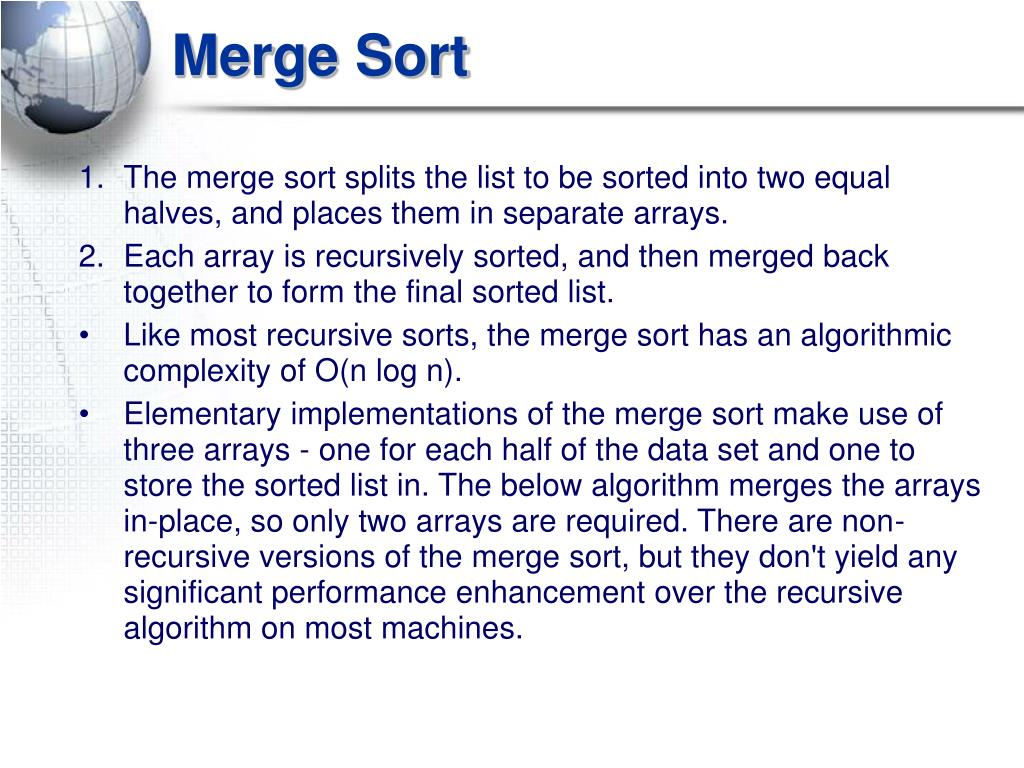 Merge Sort

1. The merge sort splits the list to be sorted into two equal halves, and places them in separate arrays.
2. Each array is recursively sorted, and then merged back together to form the final sorted list.
• Like most recursive sorts, the merge sort has an algorithmic complexity of O(n log n).
• Elementary implementations of the merge sort make use of three arrays - one for each half of the data set and one to store the sorted list in. The below algorithm merges the arrays in-place, so only two arrays are required. There are non-recursive versions of the merge sort, but they don't yield any significant performance enhancement over the recursive algorithm on most machines.